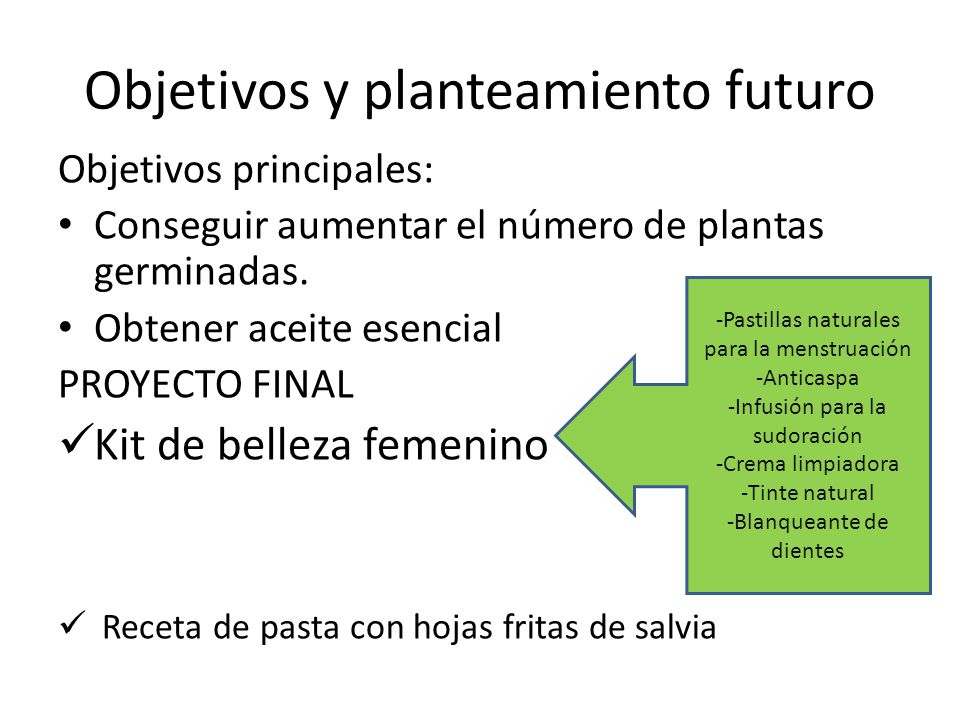 Objetivos y planteamiento futuro

Objetivos principales:

• Conseguir aumentar el número de plantas germinadas.

• Obtener aceite esencial

PROYECTO FINAL

✓Kit de belleza femenino

-Pastillas naturales para la menstruación
-Anticaspa
-Infusión para la sudoración
-Crema limpiadora
-Tinte natural
-Blanqueante de dientes

✓ Receta de pasta con hojas fritas de salvia